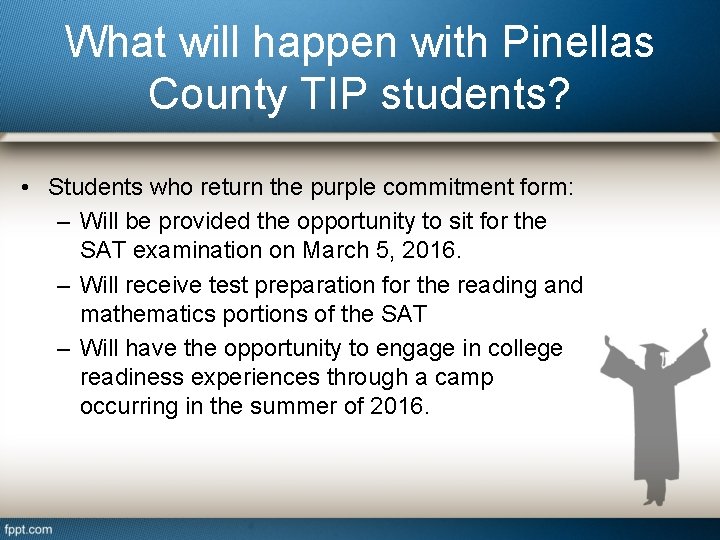 What will happen with Pinellas County TIP students?

• Students who return the purple commitment form:
– Will be provided the opportunity to sit for the SAT examination on March 5, 2016.
– Will receive test preparation for the reading and mathematics portions of the SAT
– Will have the opportunity to engage in college readiness experiences through a camp occurring in the summer of 2016.

fppt.com